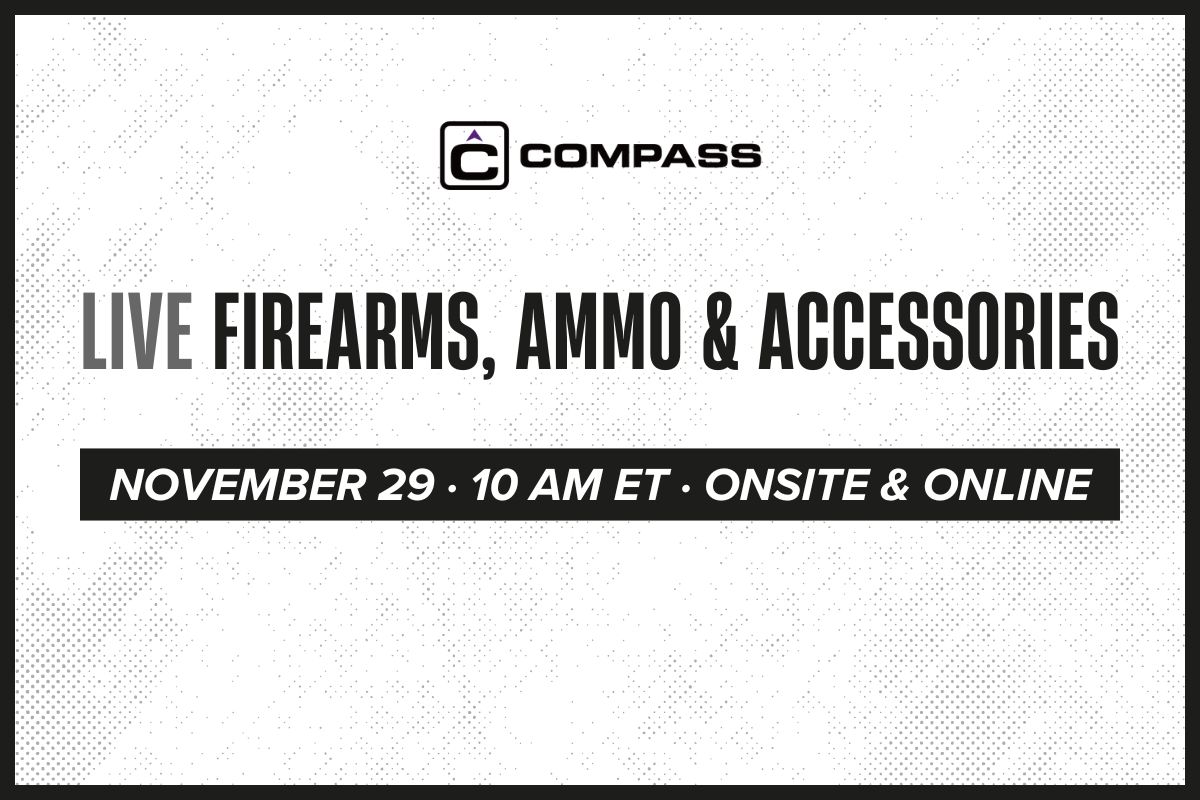 C COMPASS

LIVE FIREARMS, AMMO & ACCESSORIES

NOVEMBER 29 · 10 AM ET · ONSITE & ONLINE